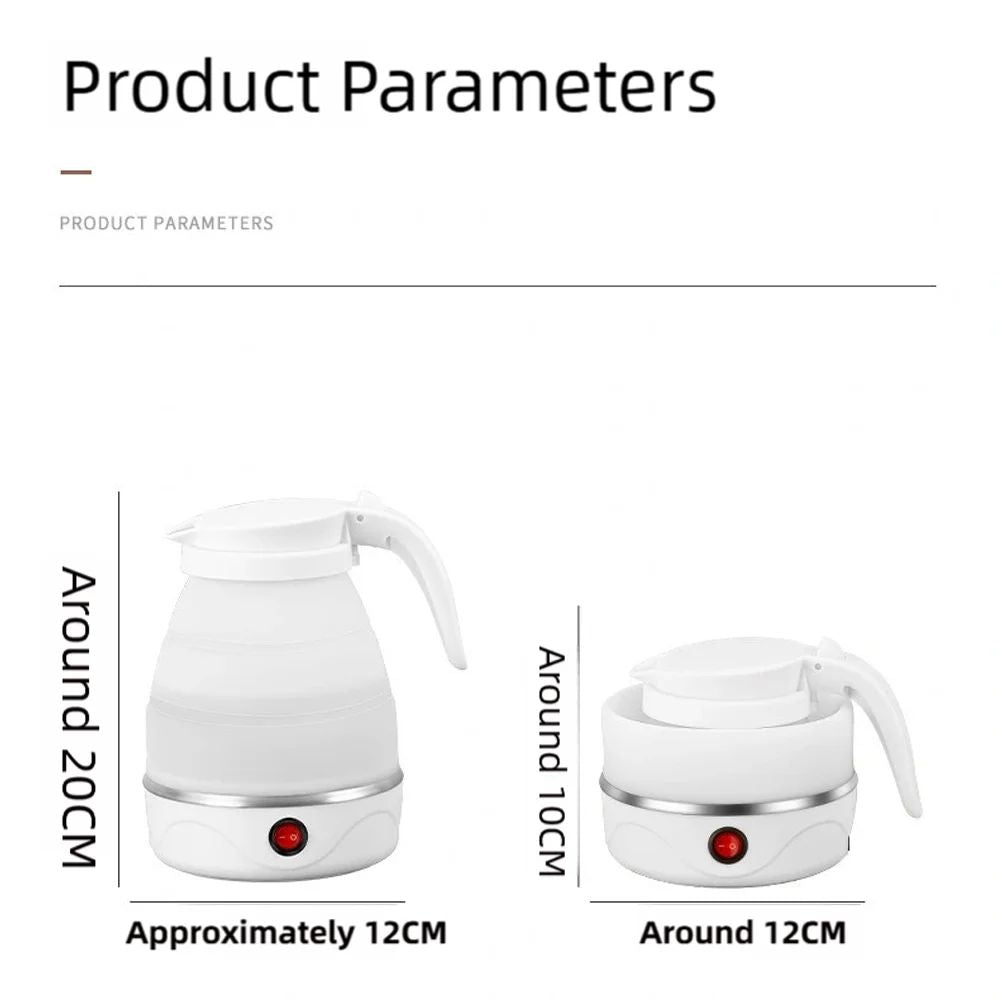 Product Parameters

PRODUCT PARAMETERS

Around 20CM

Approximately 12CM

Around 10CM

Around 12CM